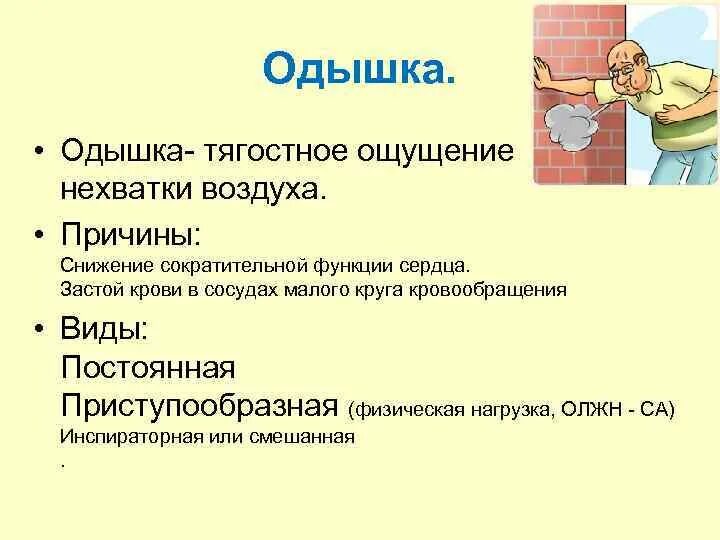 Одышка.

• Одышка- тягостное ощущение нехватки воздуха.

• Причины:
Снижение сократительной функции сердца.
Застой крови в сосудах малого круга кровообращения

• Виды:
Постоянная
Приступообразная (физическая нагрузка, ОЛЖН - СА)
Инспираторная или смешанная
.